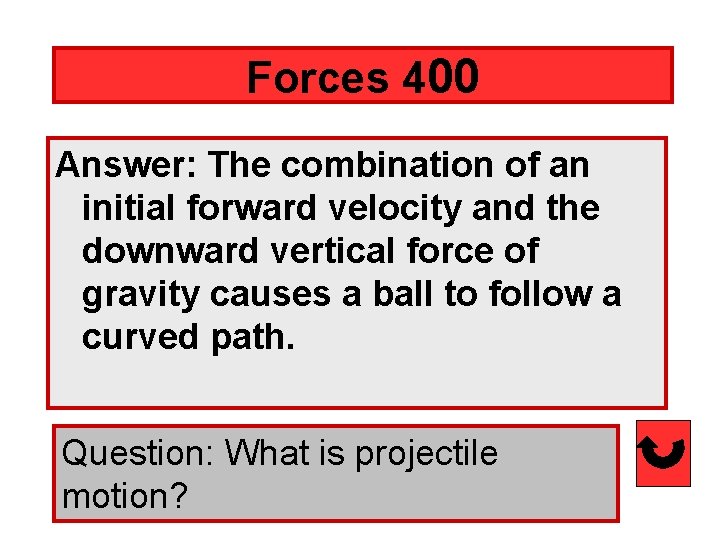 Forces 400

Answer: The combination of an initial forward velocity and the downward vertical force of gravity causes a ball to follow a curved path.

Question: What is projectile motion?